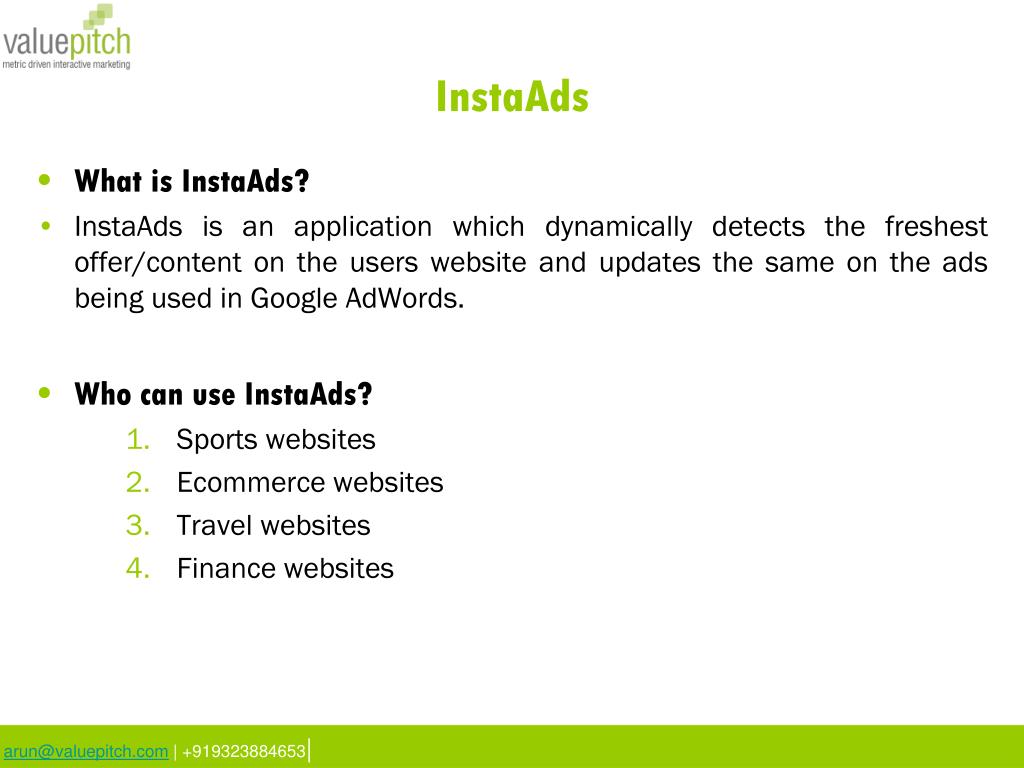 valuepitch
metric driven interactive marketing

InstaAds

• What is InstaAds?
• InstaAds is an application which dynamically detects the freshest offer/content on the users website and updates the same on the ads being used in Google AdWords.

• Who can use InstaAds?
1. Sports websites
2. Ecommerce websites
3. Travel websites
4. Finance websites

arun@valuepitch.com | +919323884653